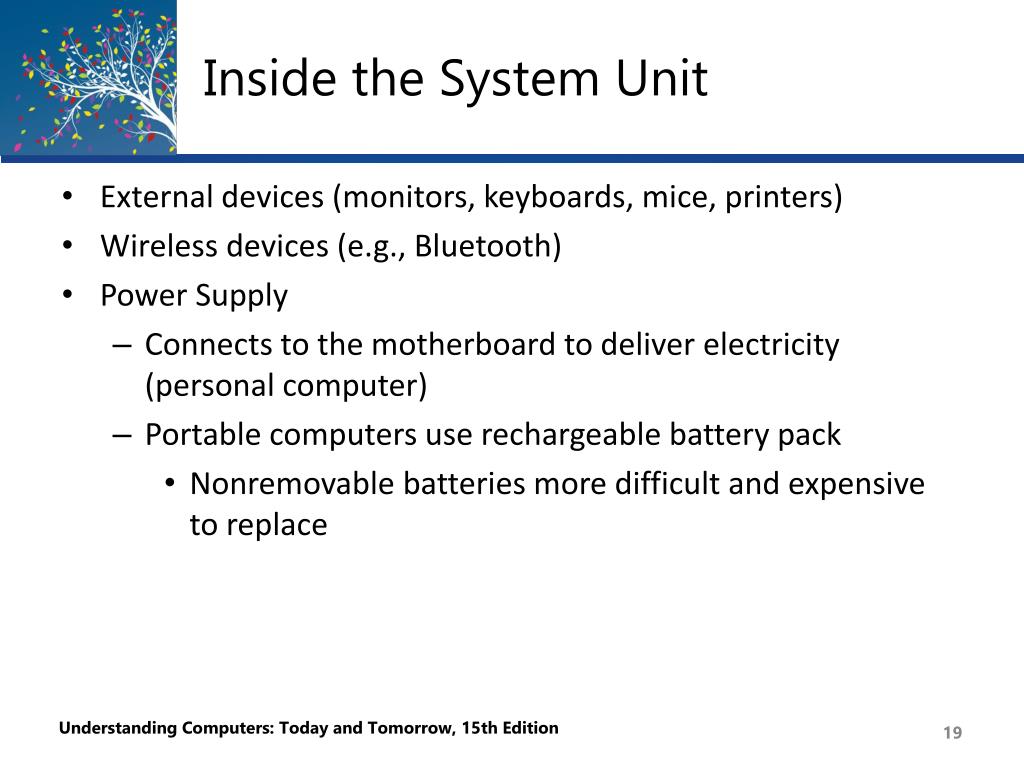 Inside the System Unit

• External devices (monitors, keyboards, mice, printers)
• Wireless devices (e.g., Bluetooth)
• Power Supply
– Connects to the motherboard to deliver electricity (personal computer)
– Portable computers use rechargeable battery pack
• Nonremovable batteries more difficult and expensive to replace

Understanding Computers: Today and Tomorrow, 15th Edition

19